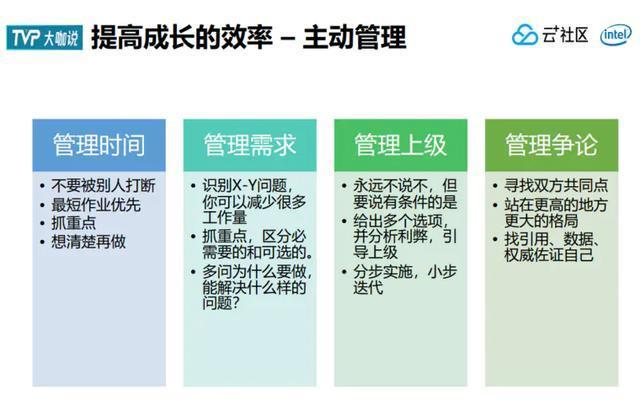 TVP 大咖说 提高成长的效率 – 主动管理

云社区 intel

管理时间
• 不要被别人打断
• 最短作业优先
• 抓重点
• 想清楚再做

管理需求
• 识别X-Y问题，你可以减少很多工作量
• 抓重点，区分必需要的和可选的。
• 多问为什么要做，能解决什么样的问题？

管理上级
• 永远不说不，但要说有条件的是
• 给出多个选项，并分析利弊，引导上级
• 分步实施，小步迭代

管理争论
• 寻找双方共同点
• 站在更高的地方更大的格局
• 找引用、数据、权威佐证自己